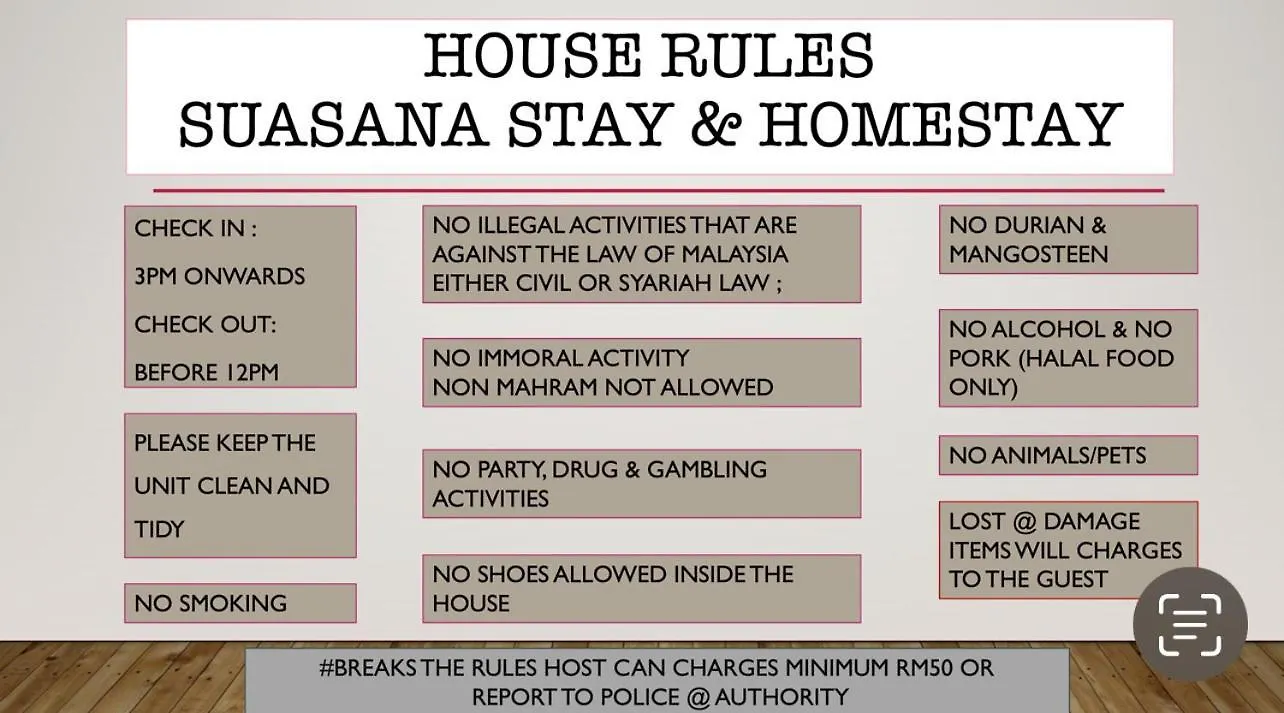 HOUSE RULES
SUASANA STAY & HOMESTAY

CHECK IN :
3PM ONWARDS
CHECK OUT:
BEFORE 12PM

PLEASE KEEP THE UNIT CLEAN AND TIDY

NO SMOKING

NO ILLEGAL ACTIVITIES THAT ARE AGAINST THE LAW OF MALAYSIA EITHER CIVIL OR SYARIAH LAW ;

NO IMMORAL ACTIVITY
NON MAHRAM NOT ALLOWED

NO PARTY, DRUG & GAMBLING ACTIVITIES

NO SHOES ALLOWED INSIDE THE HOUSE

NO DURIAN & MANGOSTEEN

NO ALCOHOL & NO PORK (HALAL FOOD ONLY)

NO ANIMALS/PETS

LOST @ DAMAGE ITEMS WILL CHARGES TO THE GUEST

#BREAKS THE RULES HOST CAN CHARGES MINIMUM RM50 OR REPORT TO POLICE @ AUTHORITY